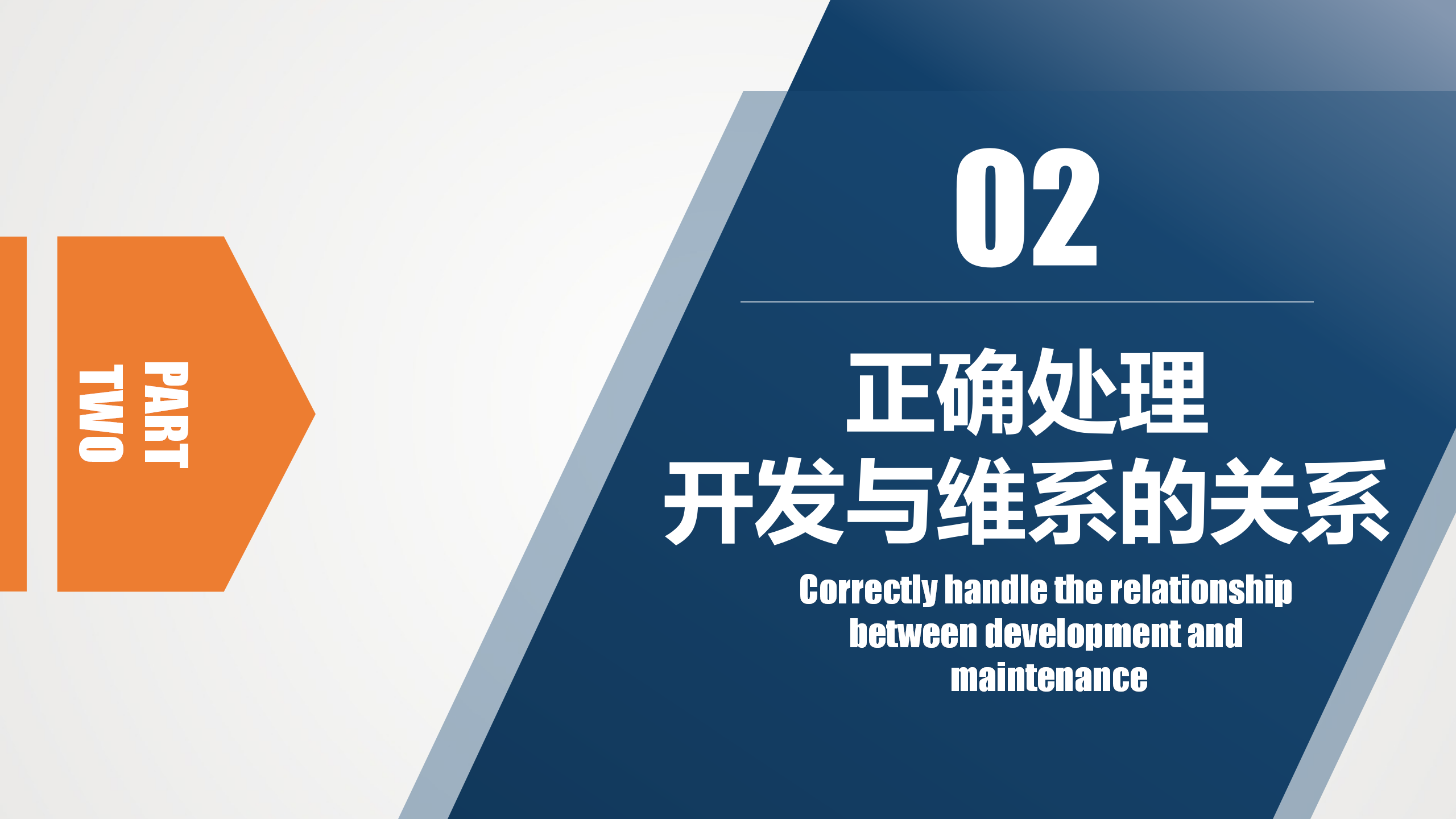 PART
TWO

02

正确处理
开发与维系的关系

Correctly handle the relationship between development and maintenance